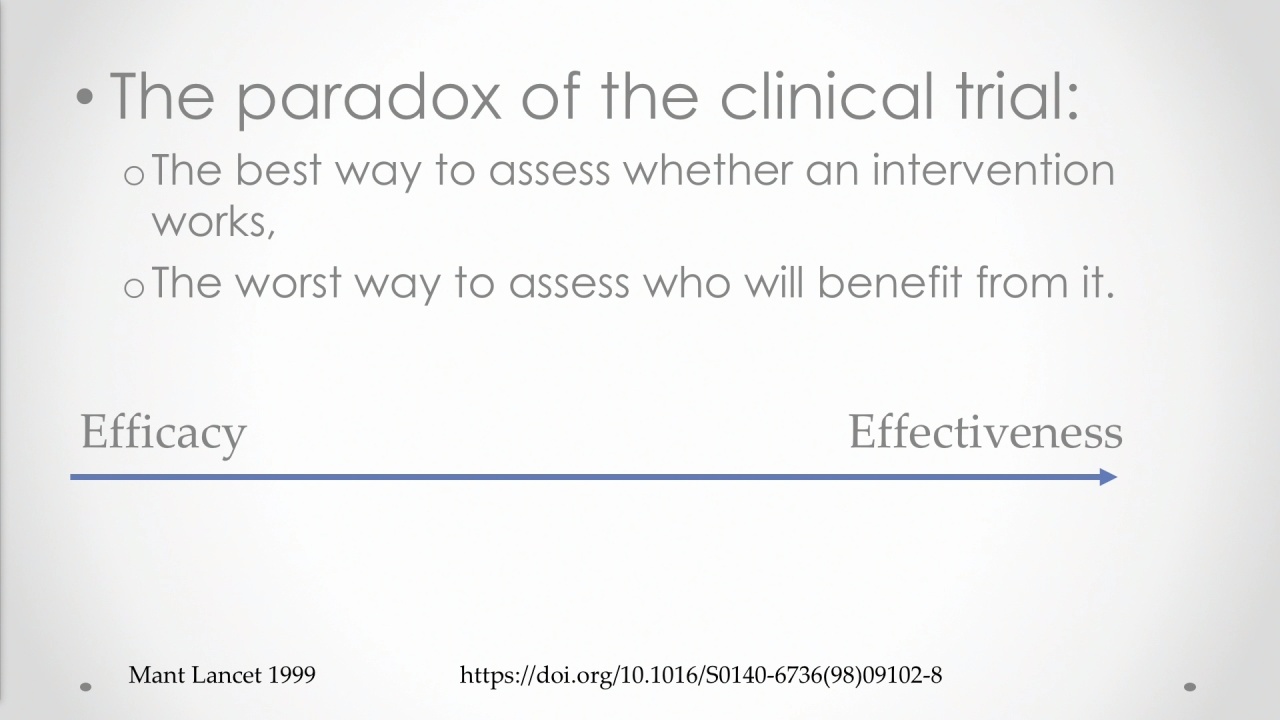 • The paradox of the clinical trial:

o The best way to assess whether an intervention works,

o The worst way to assess who will benefit from it.

Efficacy

Effectiveness

Mant Lancet 1999

https://doi.org/10.1016/S0140-6736(98)09102-8